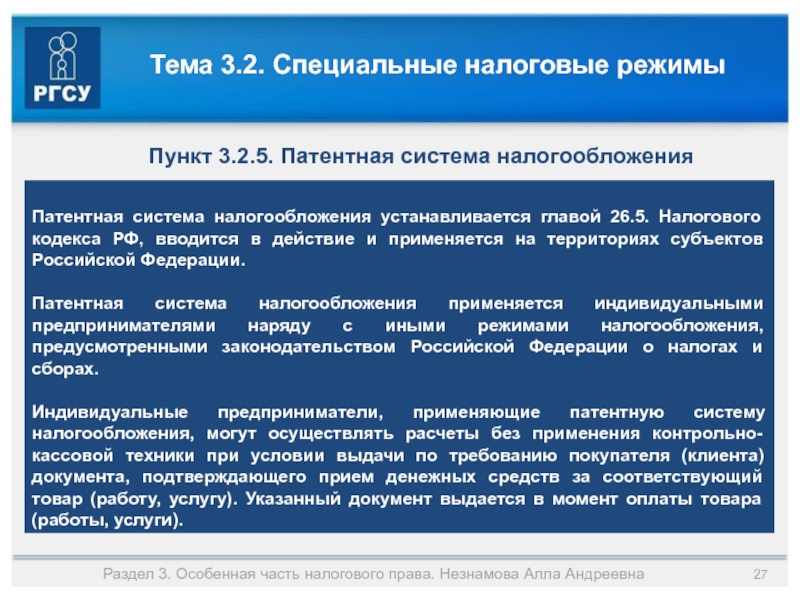 РГСУ

Тема 3.2. Специальные налоговые режимы

Пункт 3.2.5. Патентная система налогообложения

Патентная система налогообложения устанавливается главой 26.5. Налогового кодекса РФ, вводится в действие и применяется на территориях субъектов Российской Федерации.

Патентная система налогообложения применяется индивидуальными предпринимателями наряду с иными режимами налогообложения, предусмотренными законодательством Российской Федерации о налогах и сборах.

Индивидуальные предприниматели, применяющие патентную систему налогообложения, могут осуществлять расчеты без применения контрольно-кассовой техники при условии выдачи по требованию покупателя (клиента) документа, подтверждающего прием денежных средств за соответствующий товар (работу, услугу). Указанный документ выдается в момент оплаты товара (работы, услуги).

Раздел 3. Особенная часть налогового права. Незнамова Алла Андреевна

27